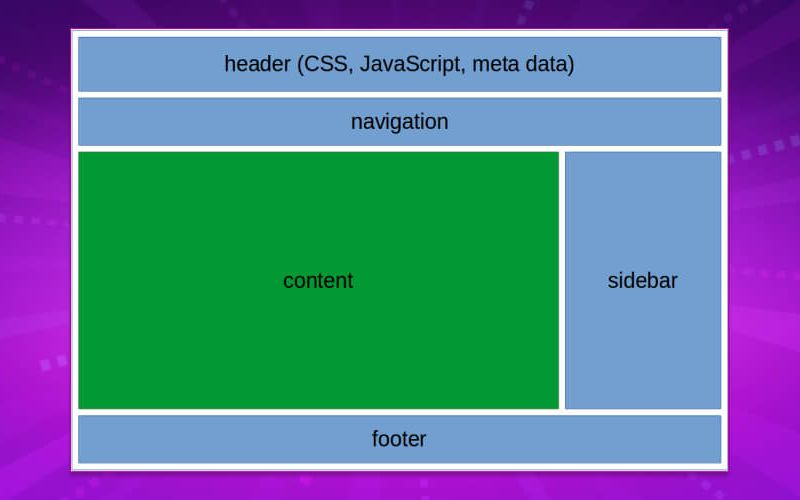 header (CSS, JavaScript, meta data)

navigation

content

sidebar

footer